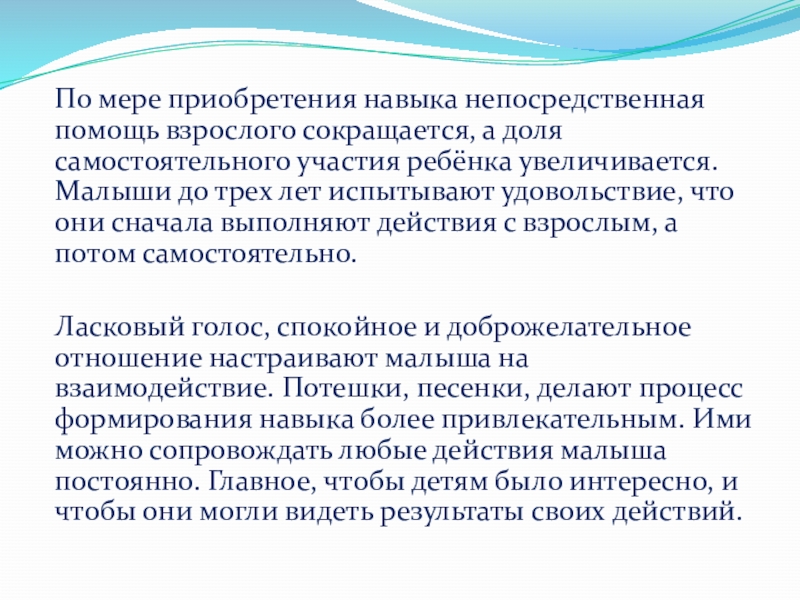 По мере приобретения навыка непосредственная помощь взрослого сокращается, а доля самостоятельного участия ребёнка увеличивается. Малыши до трех лет испытывают удовольствие, что они сначала выполняют действия с взрослым, а потом самостоятельно.

Ласковый голос, спокойное и доброжелательное отношение настраивают малыша на взаимодействие. Потешки, песенки, делают процесс формирования навыка более привлекательным. Ими можно сопровождать любые действия малыша постоянно. Главное, чтобы детям было интересно, и чтобы они могли видеть результаты своих действий.